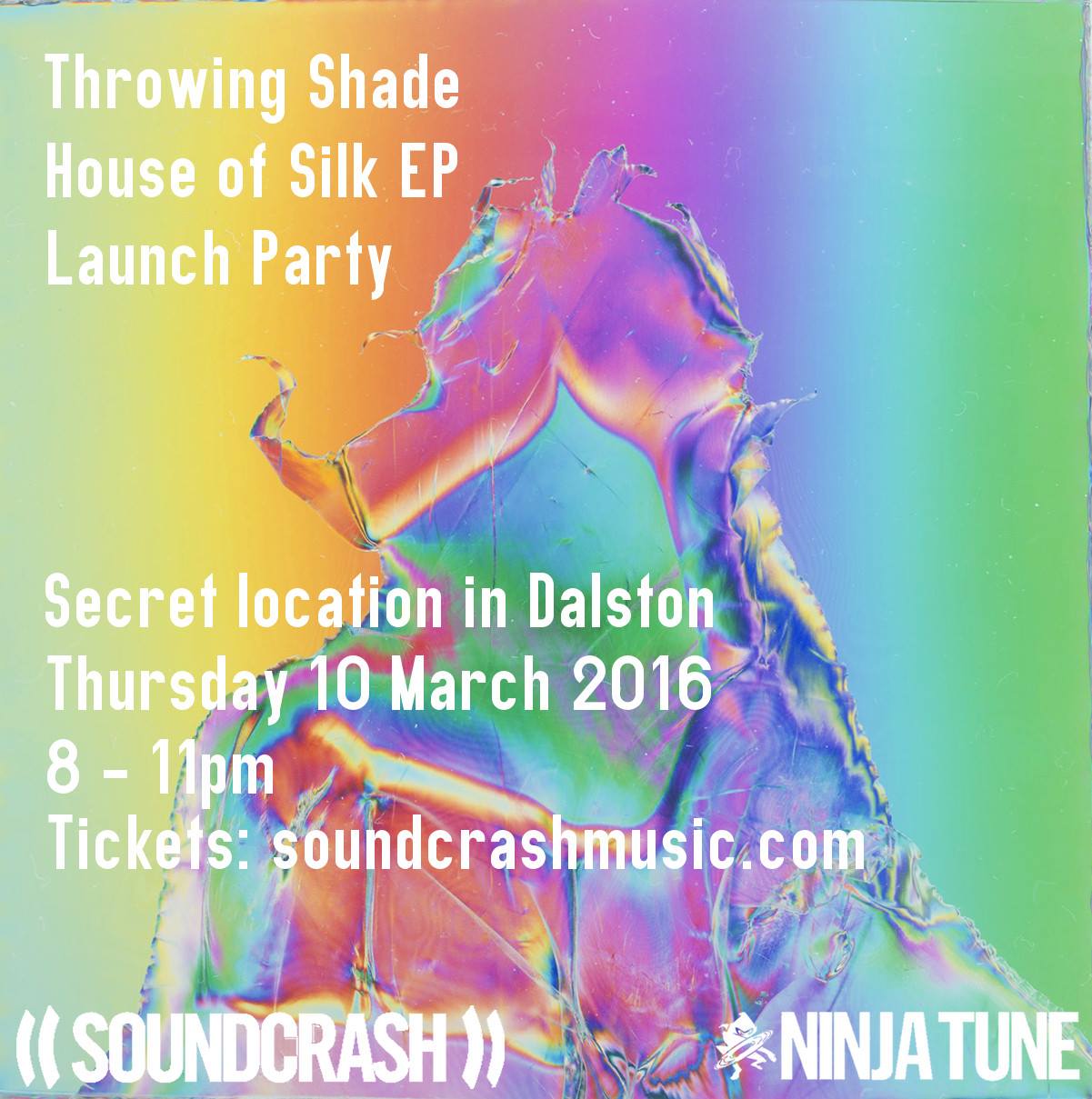 Throwing Shade
House of Silk EP
Launch Party

Secret location in Dalston
Thursday 10 March 2016
8 - 11pm
Tickets: soundcrashmusic.com

(( SOUNDCRASH ))

NINJA TUNE